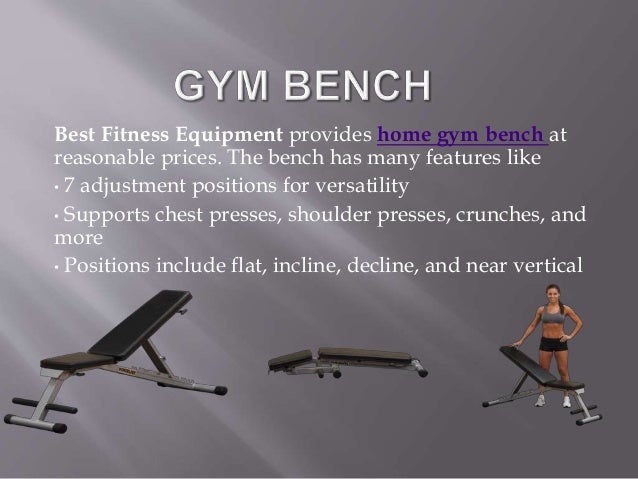 GYM BENCH

Best Fitness Equipment provides home gym bench at reasonable prices. The bench has many features like

• 7 adjustment positions for versatility

• Supports chest presses, shoulder presses, crunches, and more

• Positions include flat, incline, decline, and near vertical